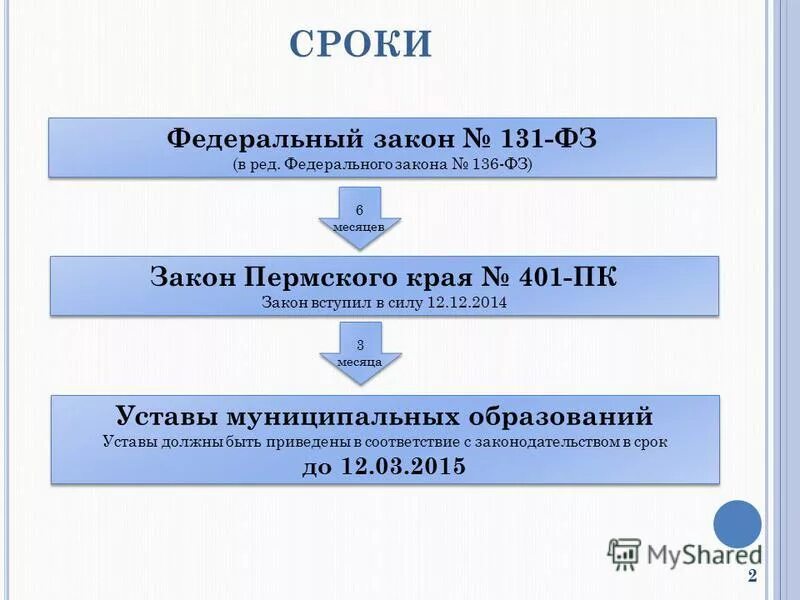 СРОКИ

Федеральный закон № 131-ФЗ
(в ред. Федерального закона № 136-ФЗ)

6 месяцев

Закон Пермского края № 401-ПК
Закон вступил в силу 12.12.2014

3 месяца

Уставы муниципальных образований
Уставы должны быть приведены в соответствие с законодательством в срок
до 12.03.2015

MyShared

2